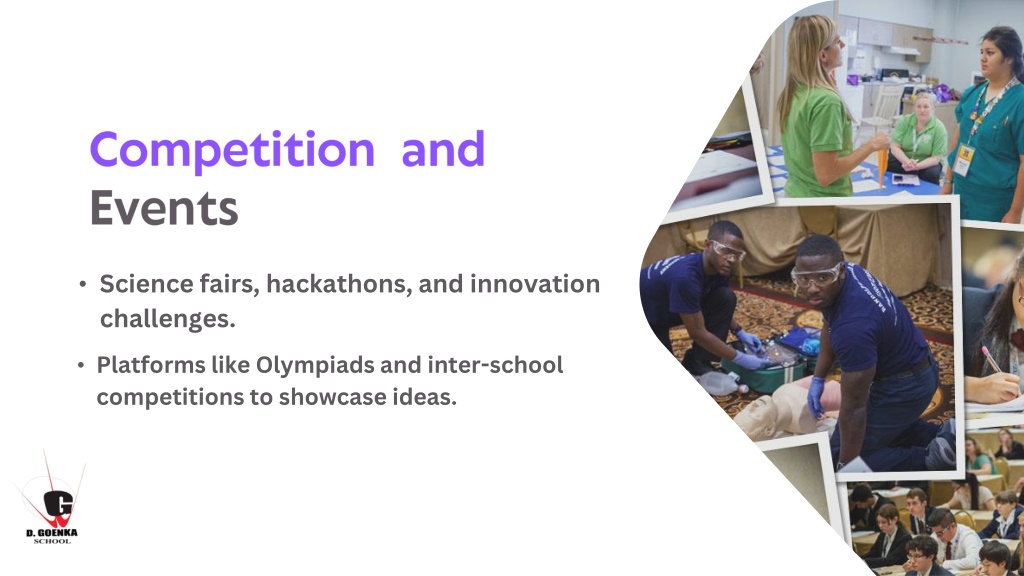 Competition and Events

• Science fairs, hackathons, and innovation challenges.

• Platforms like Olympiads and inter-school competitions to showcase ideas.

G
D. GOENKA
SCHOOL